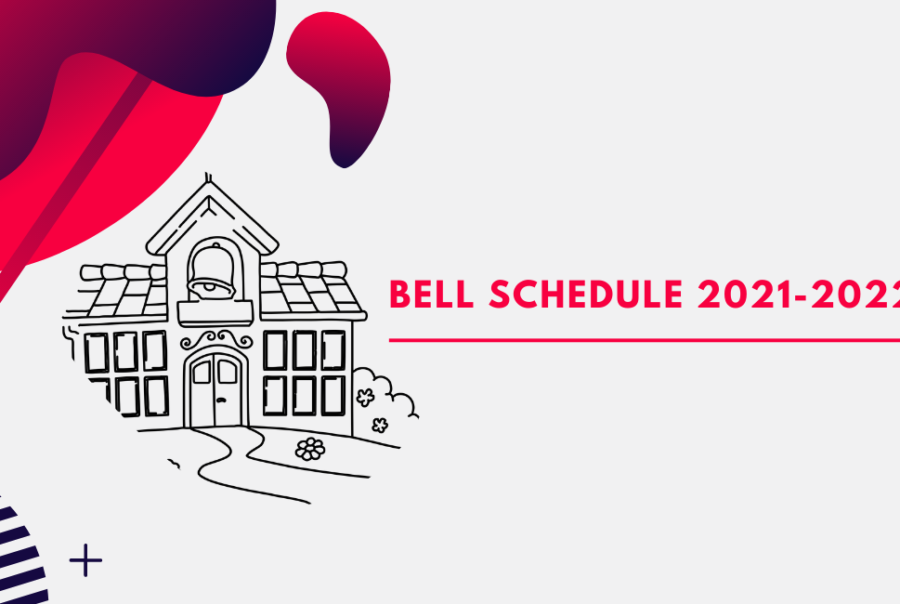 BELL SCHEDULE 2021-2022